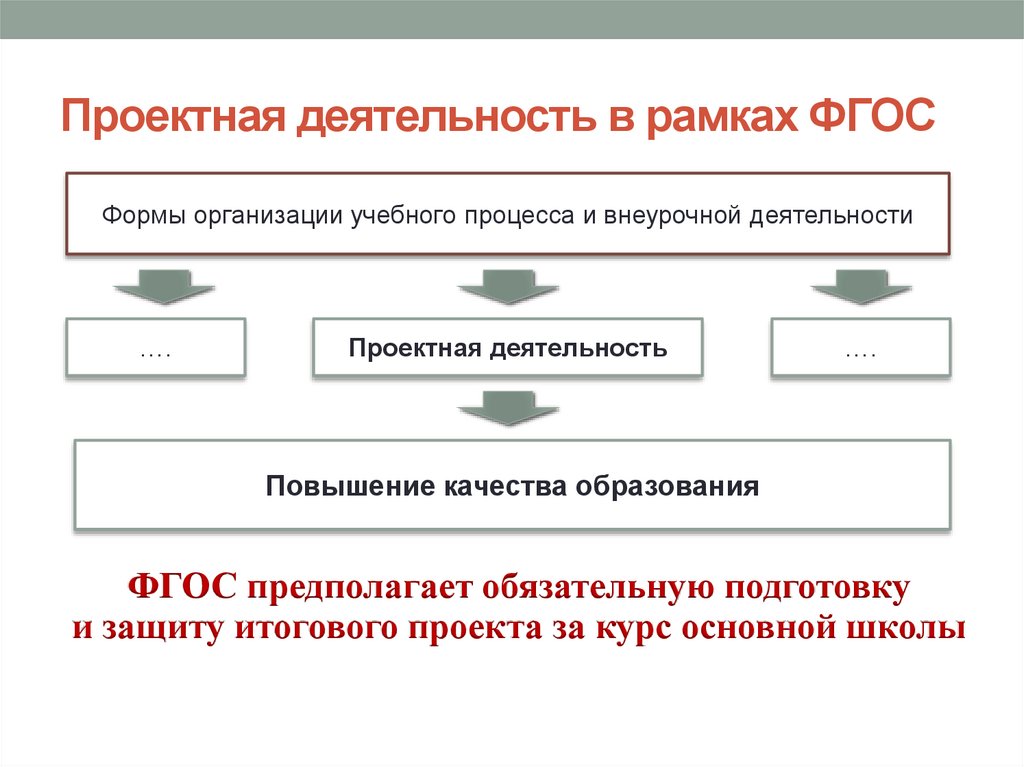 Проектная деятельность в рамках ФГОС

Формы организации учебного процесса и внеурочной деятельности

….

Проектная деятельность

….

Повышение качества образования

ФГОС предполагает обязательную подготовку и защиту итогового проекта за курс основной школы